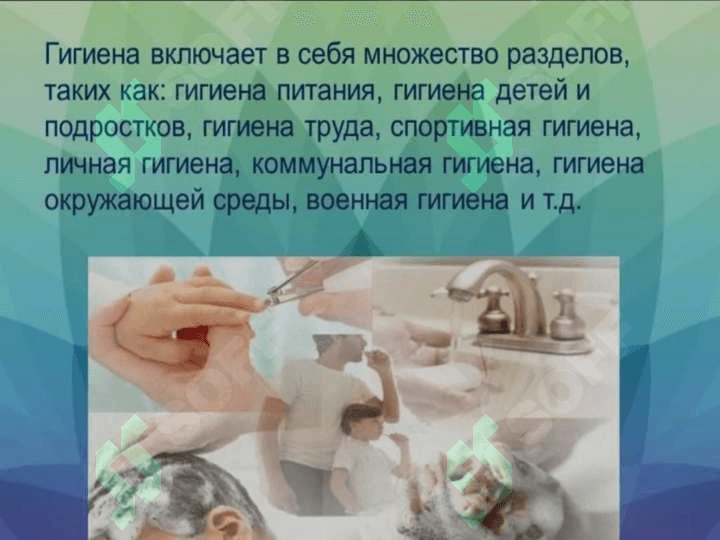 Гигиена включает в себя множество разделов, таких как: гигиена питания, гигиена детей и подростков, гигиена труда, спортивная гигиена, личная гигиена, коммунальная гигиена, гигиена окружающей среды, военная гигиена и т.д.